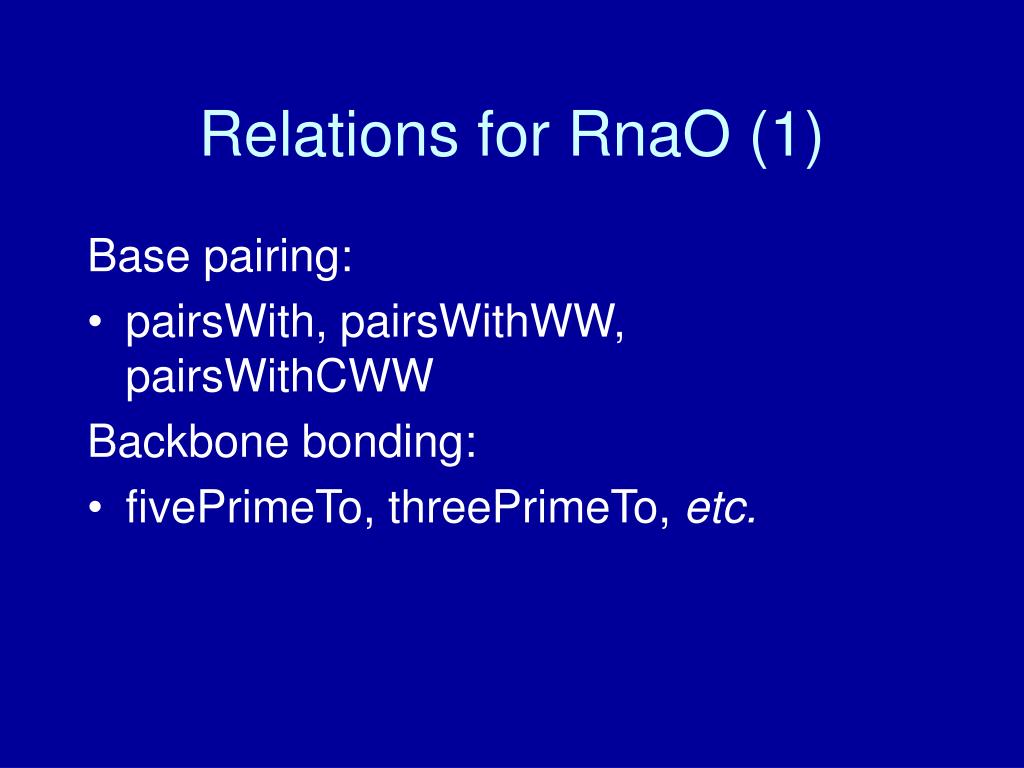 Relations for RnaO (1)

Base pairing:

• pairsWith, pairsWithWW, pairsWithCWW

Backbone bonding:

• fivePrimeTo, threePrimeTo, etc.